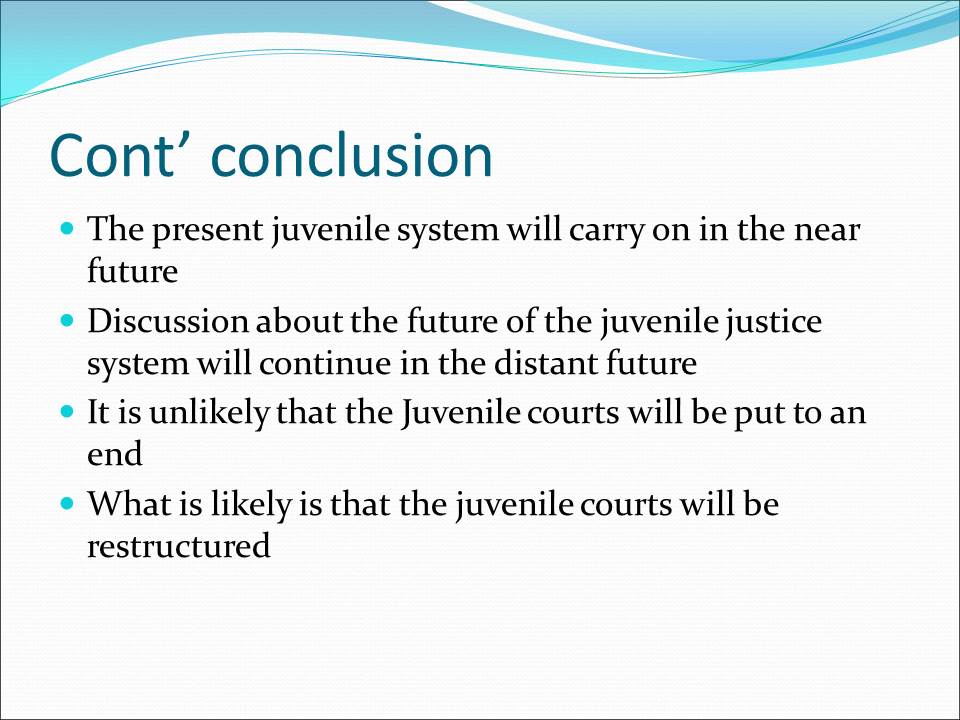 Cont’ conclusion

- The present juvenile system will carry on in the near future
- Discussion about the future of the juvenile justice system will continue in the distant future
- It is unlikely that the Juvenile courts will be put to an end
- What is likely is that the juvenile courts will be restructured